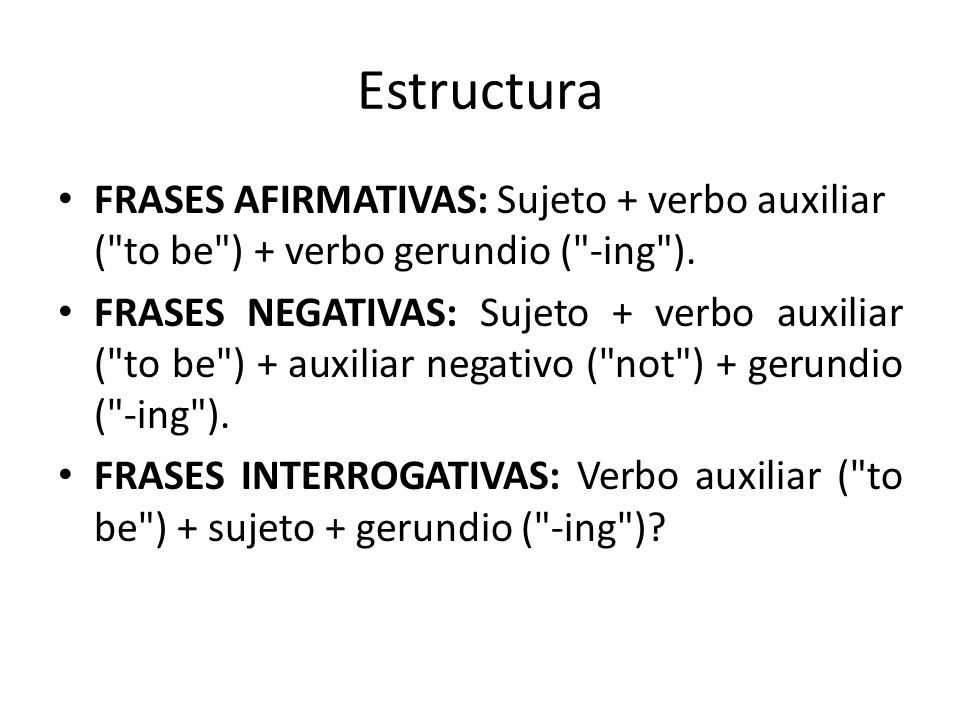 Estructura

• FRASES AFIRMATIVAS: Sujeto + verbo auxiliar ("to be") + verbo gerundio ("-ing").

• FRASES NEGATIVAS: Sujeto + verbo auxiliar ("to be") + auxiliar negativo ("not") + gerundio ("-ing").

• FRASES INTERROGATIVAS: Verbo auxiliar ("to be") + sujeto + gerundio ("-ing")?